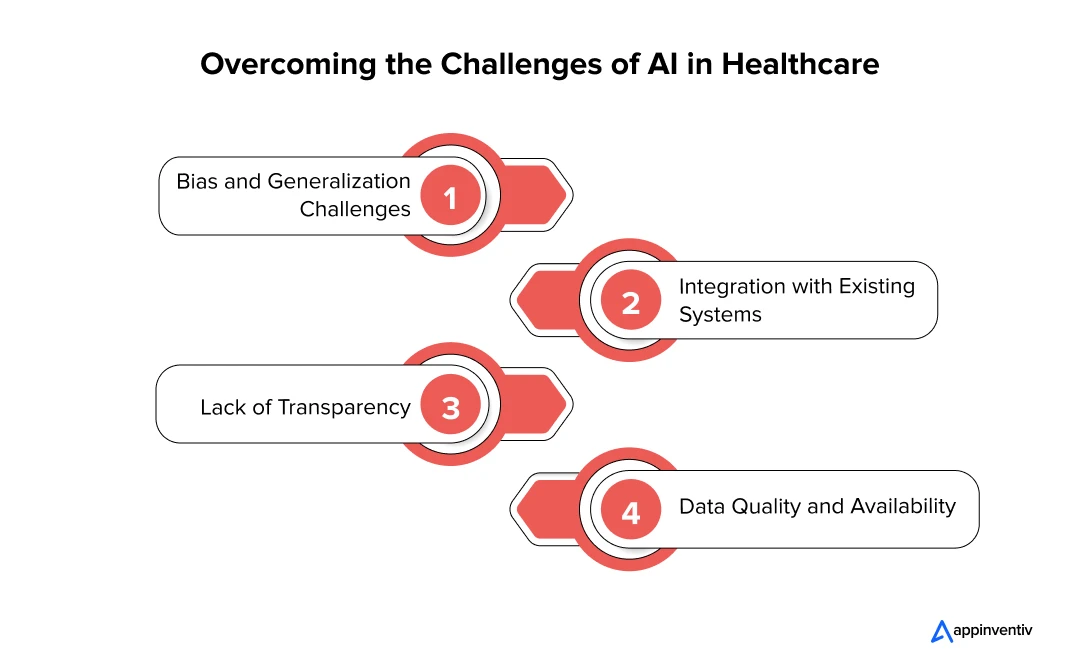 Overcoming the Challenges of AI in Healthcare

Bias and Generalization Challenges 1

2 Integration with Existing Systems

Lack of Transparency 3

4 Data Quality and Availability

appinventiv